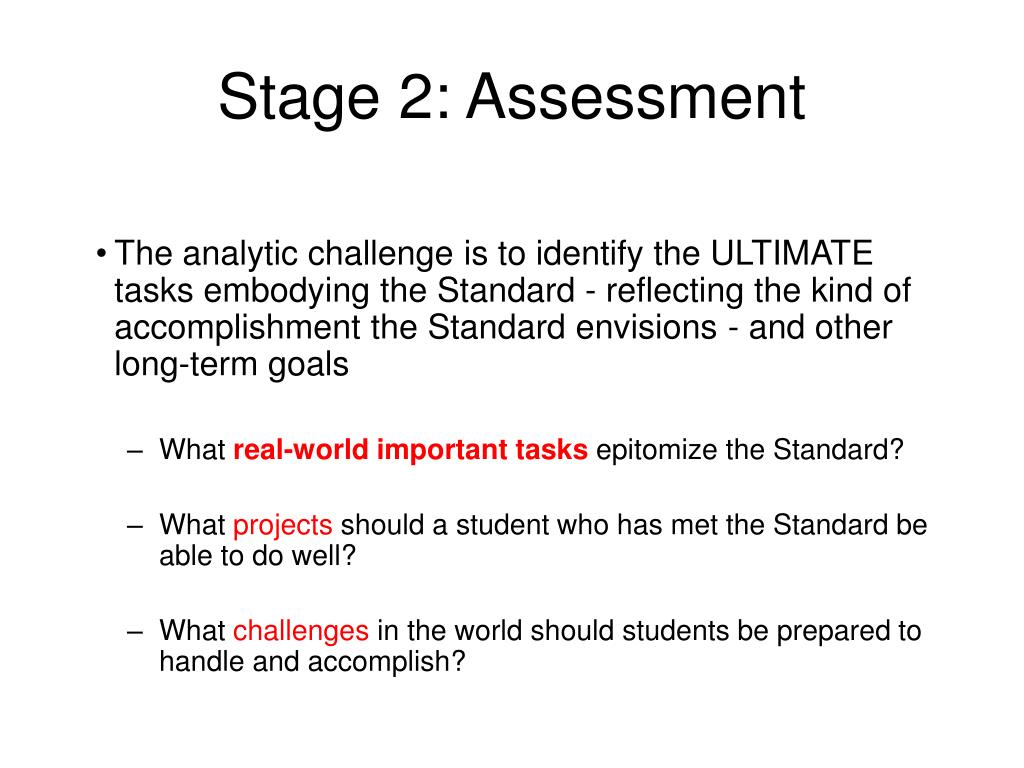 Stage 2: Assessment

• The analytic challenge is to identify the ULTIMATE tasks embodying the Standard - reflecting the kind of accomplishment the Standard envisions - and other long-term goals

– What real-world important tasks epitomize the Standard?

– What projects should a student who has met the Standard be able to do well?

– What challenges in the world should students be prepared to handle and accomplish?